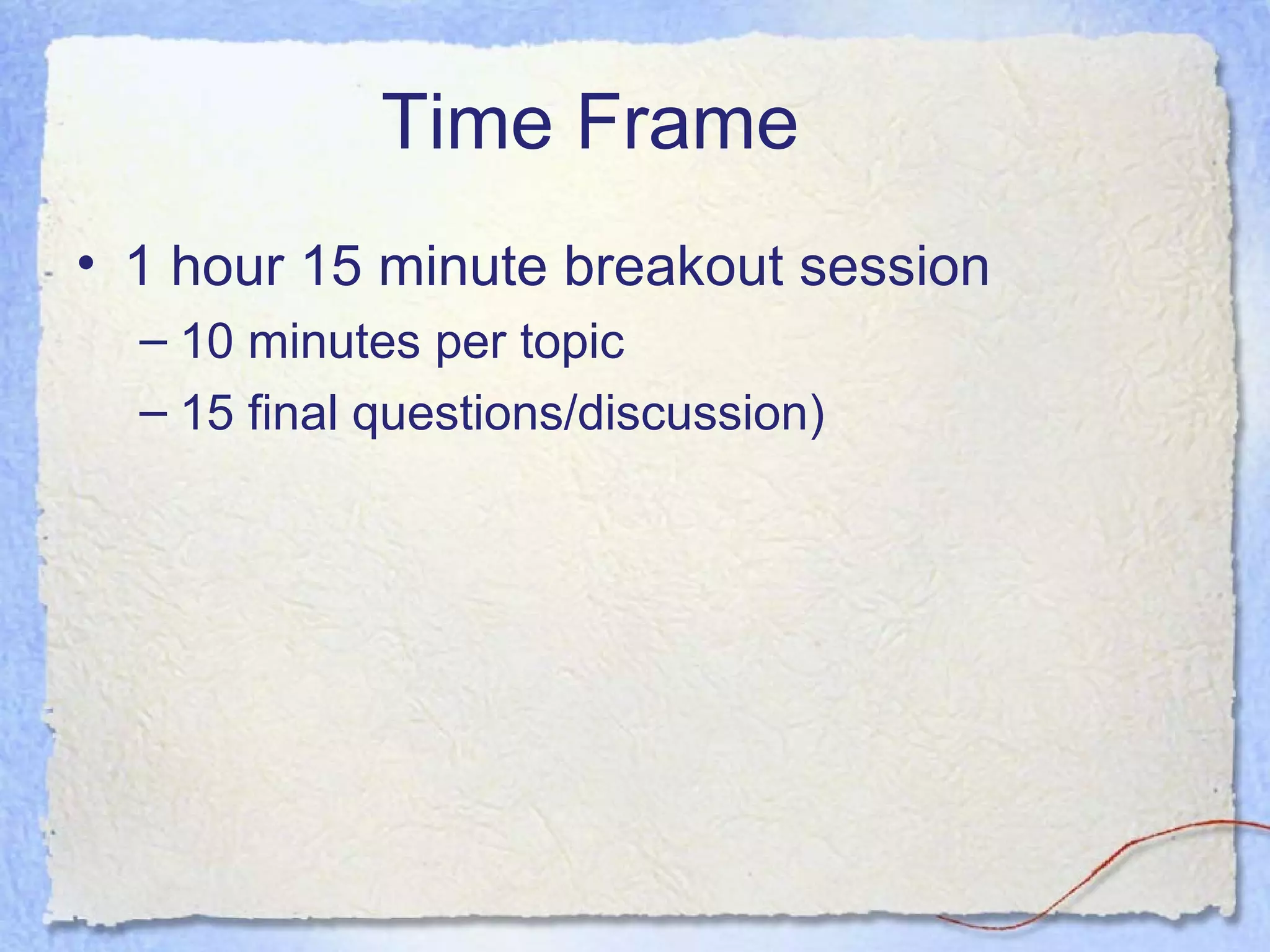 Time Frame

• 1 hour 15 minute breakout session
– 10 minutes per topic
– 15 final questions/discussion)